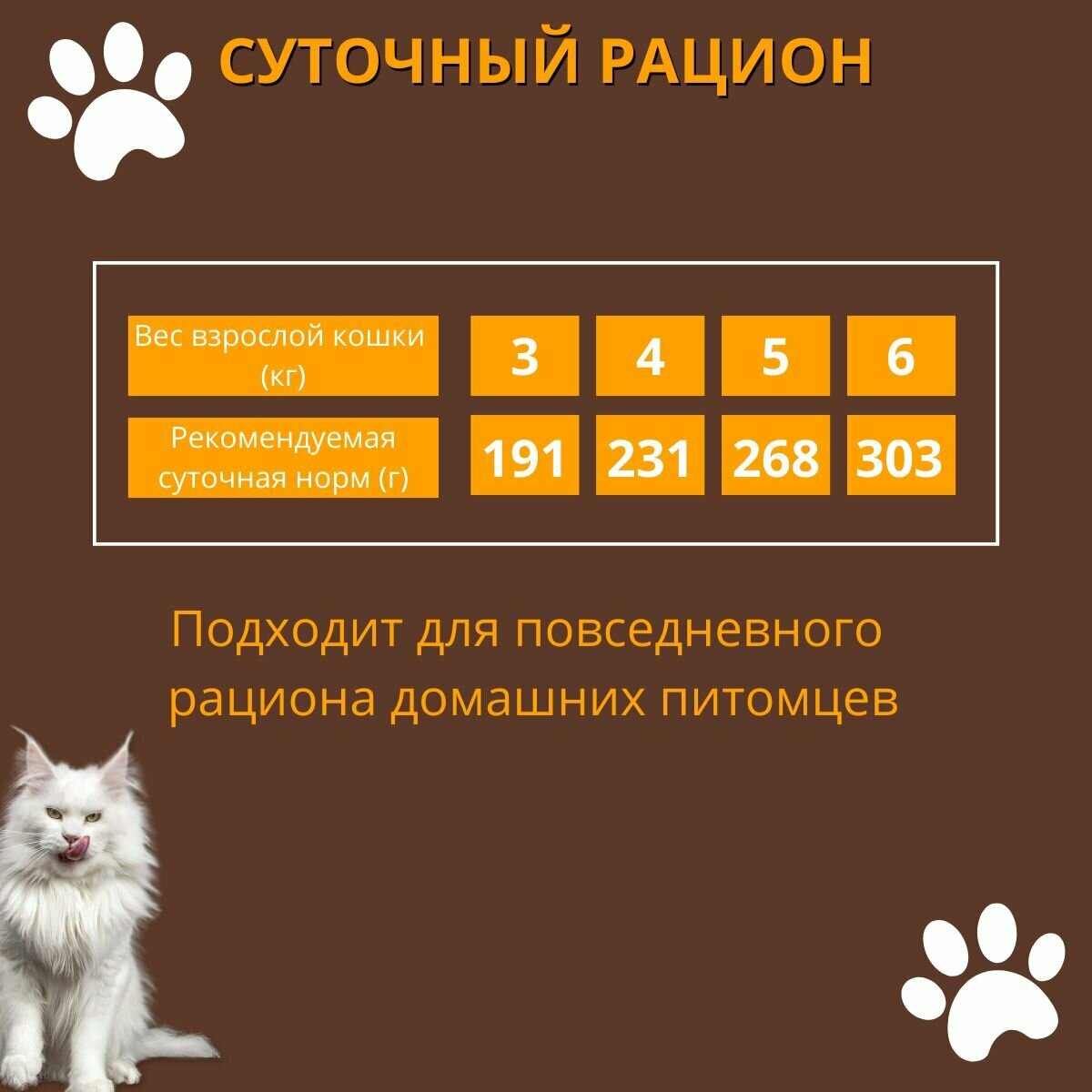 СУТОЧНЫЙ РАЦИОН

| Вес взрослой кошки (кг) | 3 | 4 | 5 | 6 |
|---|---|---|---|---|
| Рекомендуемая суточная норм (г) | 191 | 231 | 268 | 303 |

Подходит для повседневного рациона домашних питомцев